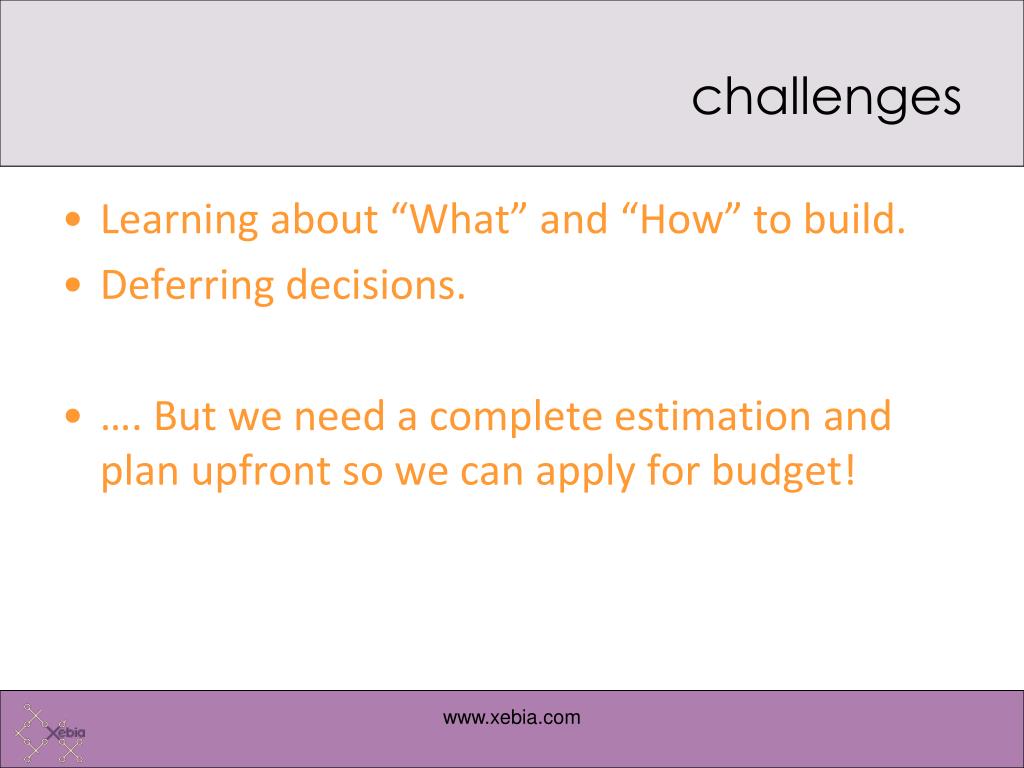 challenges

• Learning about “What” and “How” to build.
• Deferring decisions.

• …. But we need a complete estimation and plan upfront so we can apply for budget!

Xebia

www.xebia.com